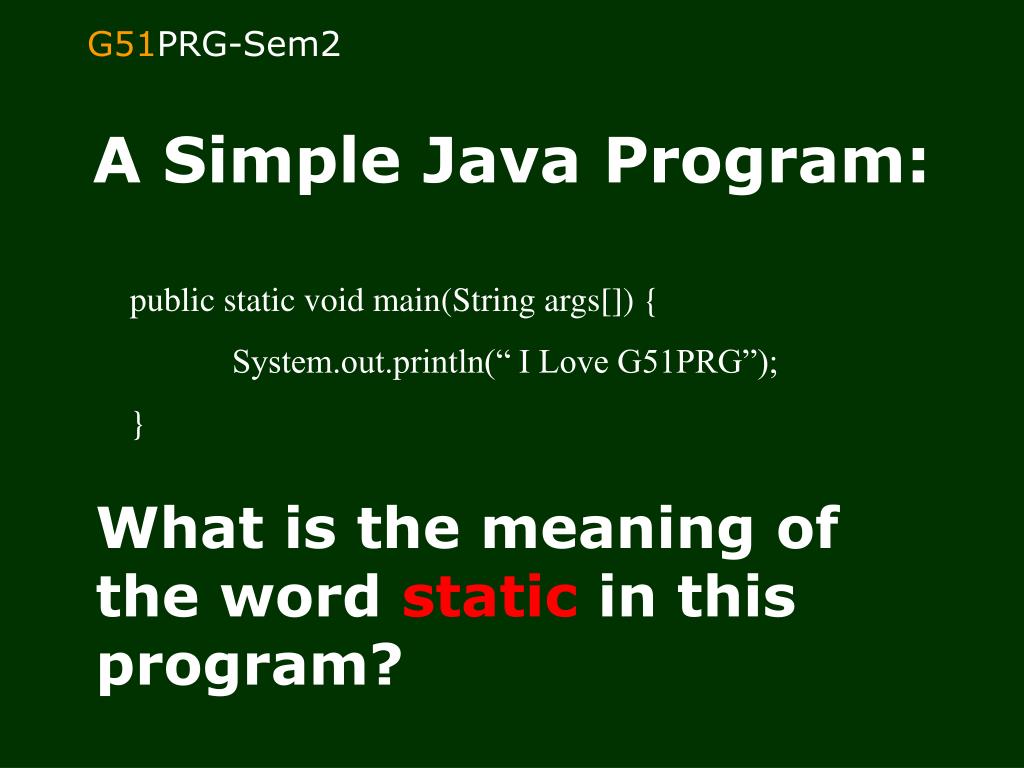 G51PRG-Sem2

A Simple Java Program:

public static void main(String args[]) {
System.out.println(“ I Love G51PRG”);
}

What is the meaning of the word static in this program?